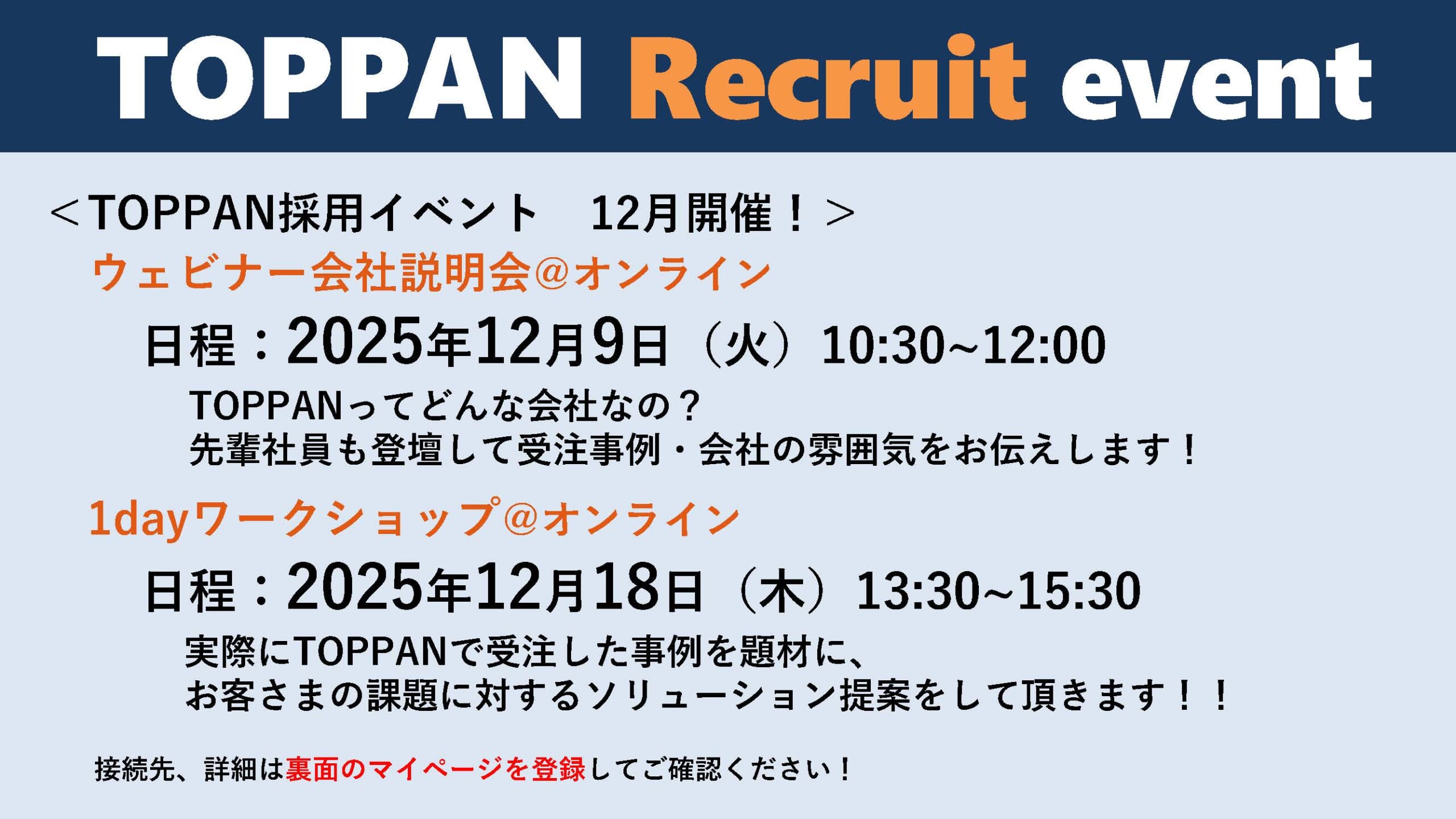 TOPPAN Recruit event

＜TOPPAN採用イベント　12月開催！＞

ウェビナー会社説明会@オンライン

日程：2025年12月9日（火）10:30~12:00

TOPPANってどんな会社なの？
先輩社員も登壇して受注事例・会社の雰囲気をお伝えします！

1dayワークショップ@オンライン

日程：2025年12月18日（木）13:30~15:30

実際にTOPPANで受注した事例を題材に、
お客さまの課題に対するソリューション提案をして頂きます！！

接続先、詳細は裏面のマイページを登録してご確認ください！